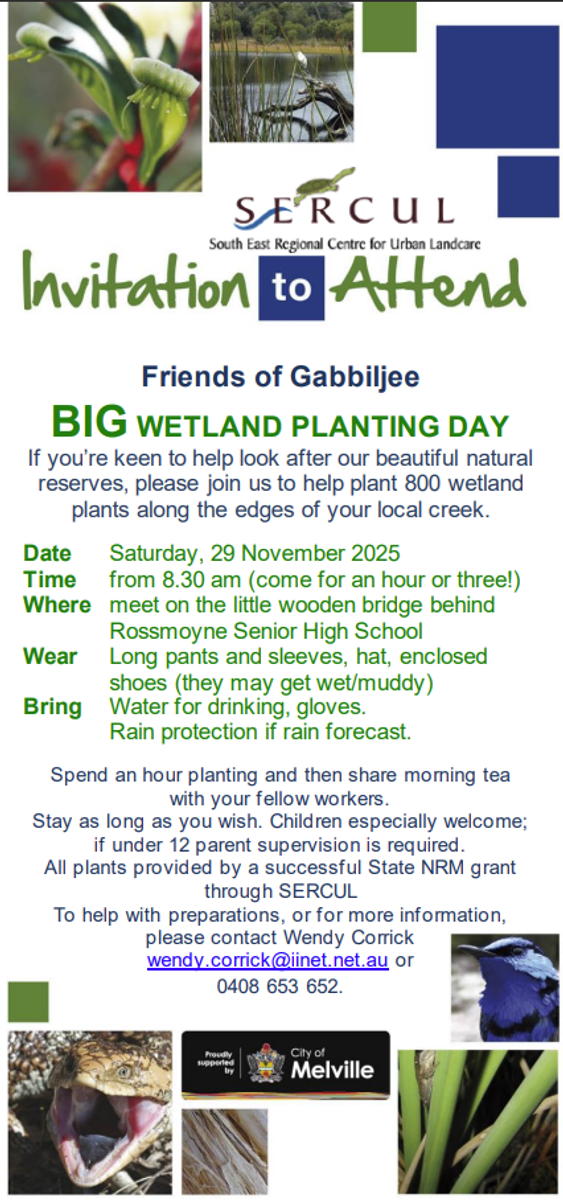 SERCUL
South East Regional Centre for Urban Landcare

Invitation to Attend

Friends of Gabbiljee

BIG WETLAND PLANTING DAY

If you're keen to help look after our beautiful natural reserves, please join us to help plant 800 wetland plants along the edges of your local creek.

Date Saturday, 29 November 2025
Time from 8.30 am (come for an hour or three!)
Where meet on the little wooden bridge behind Rossmoyne Senior High School
Wear Long pants and sleeves, hat, enclosed shoes (they may get wet/muddy)
Bring Water for drinking, gloves. Rain protection if rain forecast.

Spend an hour planting and then share morning tea with your fellow workers.
Stay as long as you wish. Children especially welcome; if under 12 parent supervision is required.
All plants provided by a successful State NRM grant through SERCUL
To help with preparations, or for more information, please contact Wendy Corrick wendy.corrick@iinet.net.au or 0408 653 652.

Proudly supported by City of Melville